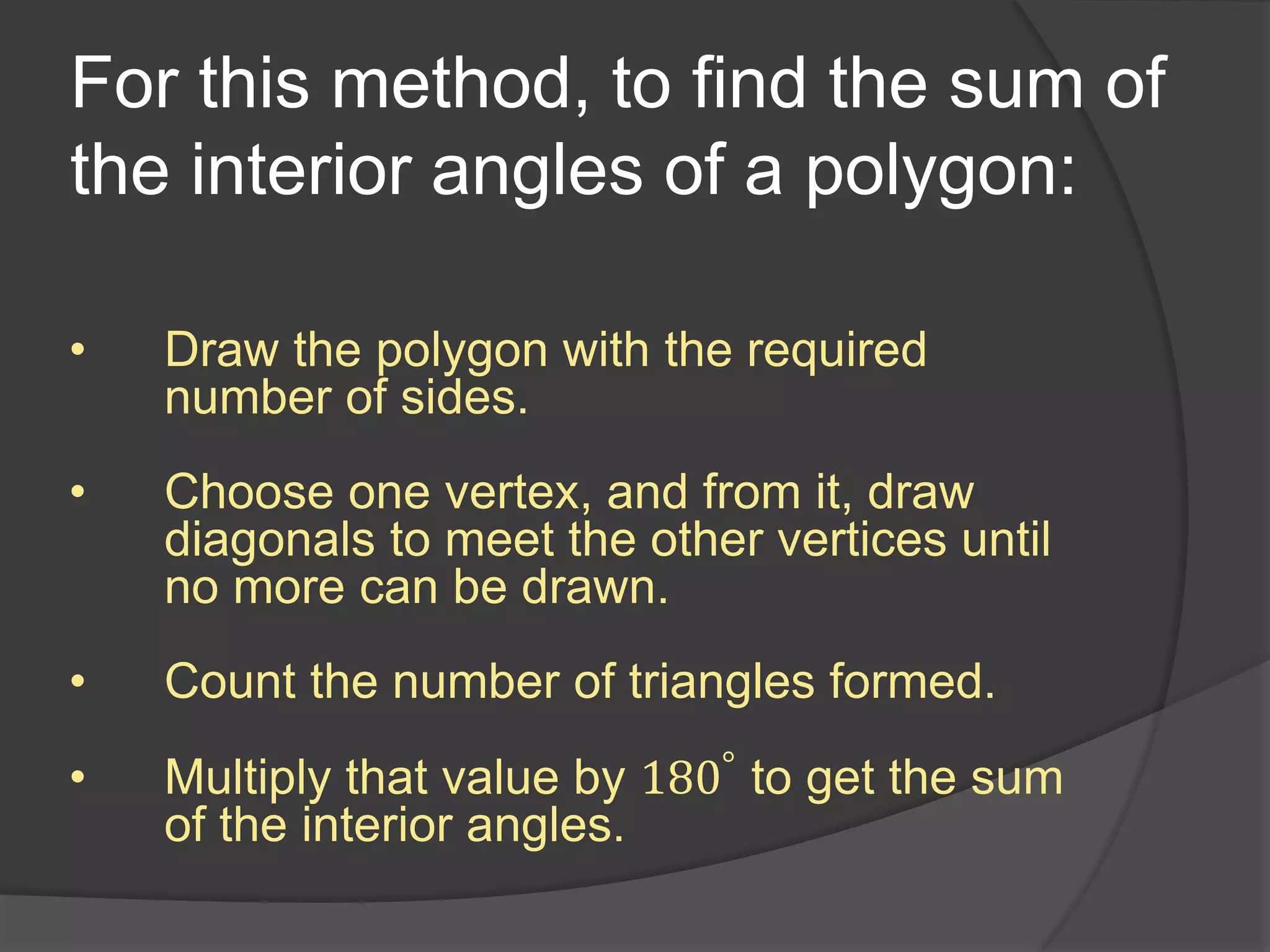 For this method, to find the sum of the interior angles of a polygon:

• Draw the polygon with the required number of sides.

• Choose one vertex, and from it, draw diagonals to meet the other vertices until no more can be drawn.

• Count the number of triangles formed.

• Multiply that value by $180^\circ$ to get the sum of the interior angles.